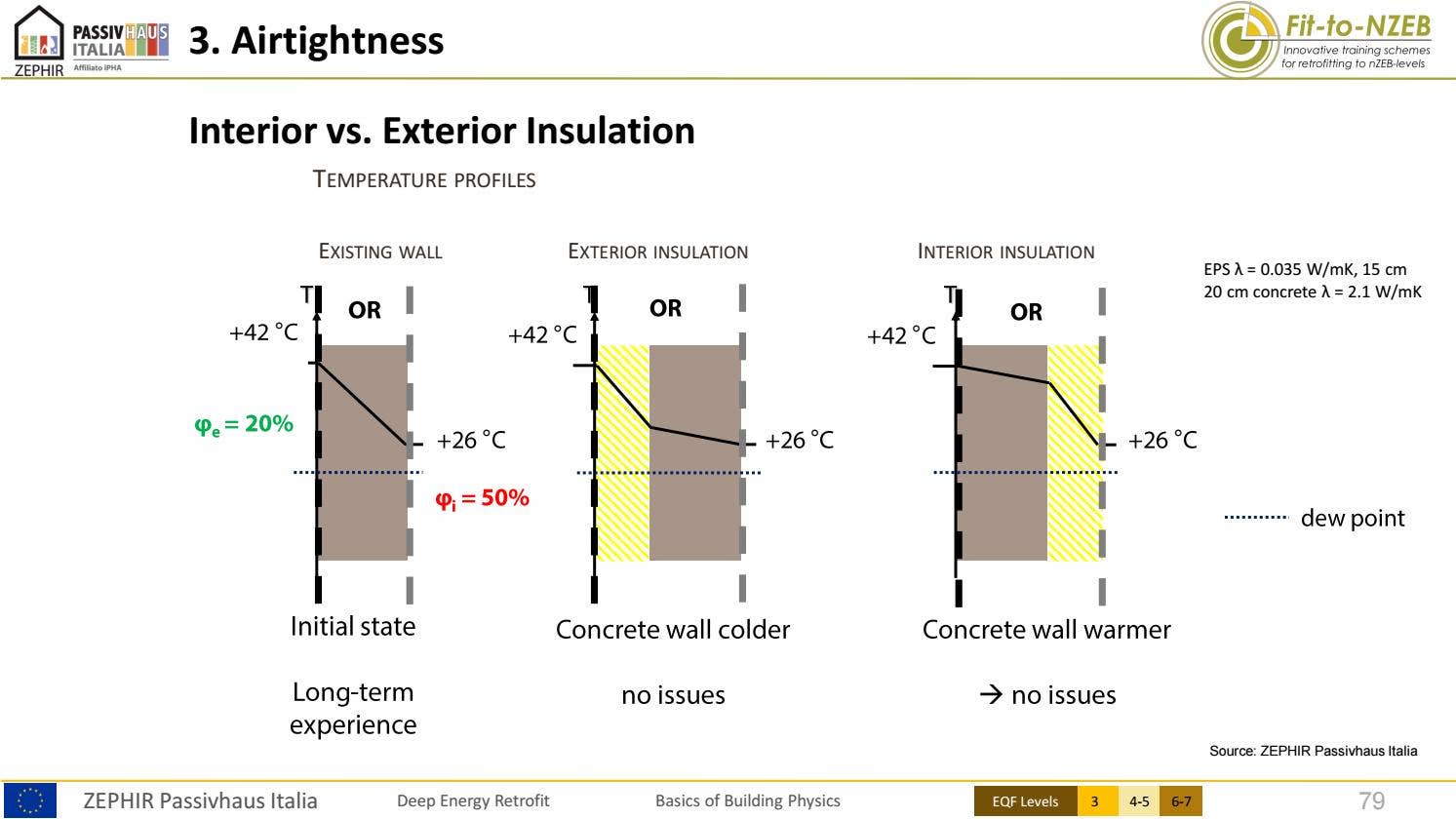 PASSIVHAUS ITALIA
ZEPHIR Affiliato iPHA

3. Airtightness

Fit-to-NZEB
Innovative training schemes for retrofitting to nZEB-levels

Interior vs. Exterior Insulation

TEMPERATURE PROFILES

EXISTING WALL

T
OR
+42 °C
$\varphi_e = 20\%$
+26 °C
$\varphi_i = 50\%$

Initial state

Long-term experience

EXTERIOR INSULATION

T
OR
+42 °C
+26 °C

Concrete wall colder

no issues

INTERIOR INSULATION

T
OR
+42 °C
+26 °C

Concrete wall warmer

→ no issues

EPS λ = 0.035 W/mK, 15 cm
20 cm concrete λ = 2.1 W/mK

dew point

Source: ZEPHIR Passivhaus Italia

ZEPHIR Passivhaus Italia Deep Energy Retrofit Basics of Building Physics EQF Levels 3 4-5 6-7 79